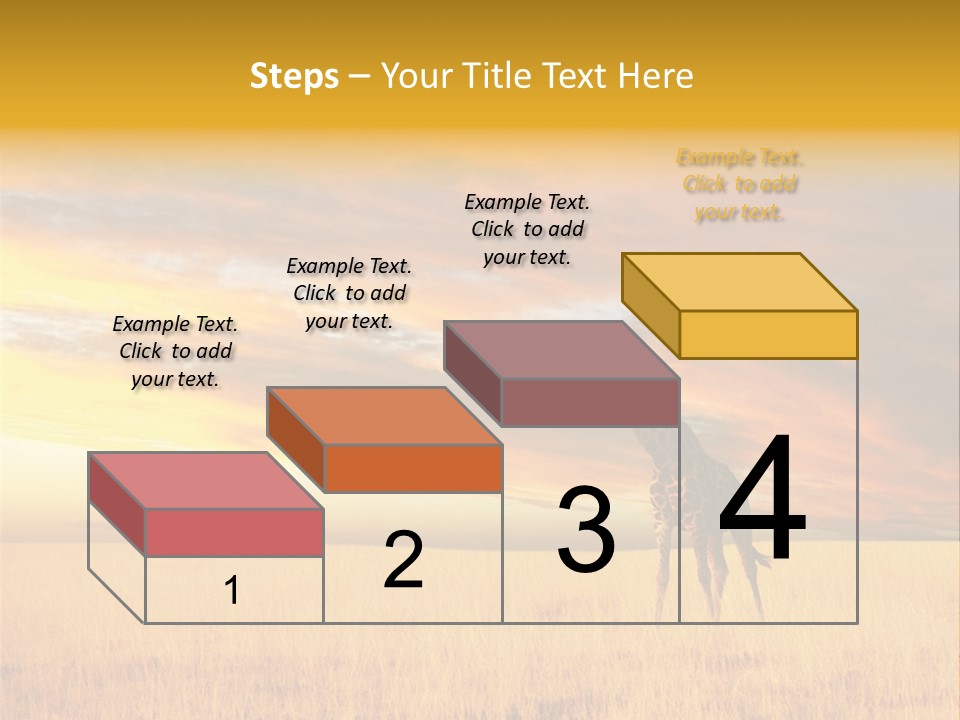 Steps – Your Title Text Here

Example Text. Click to add your text.

Example Text. Click to add your text.

Example Text. Click to add your text.

Example Text. Click to add your text.

1

2

3

4